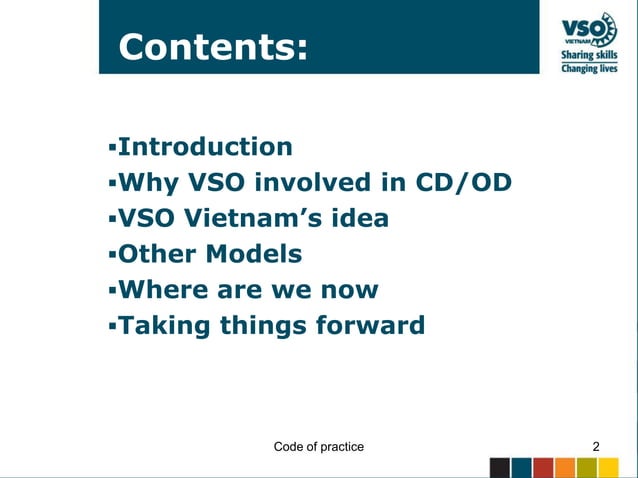 Contents:

VSO
VIETNAM
Sharing skills
Changing lives

▪Introduction
▪Why VSO involved in CD/OD
▪VSO Vietnam's idea
▪Other Models
▪Where are we now
▪Taking things forward

Code of practice

2